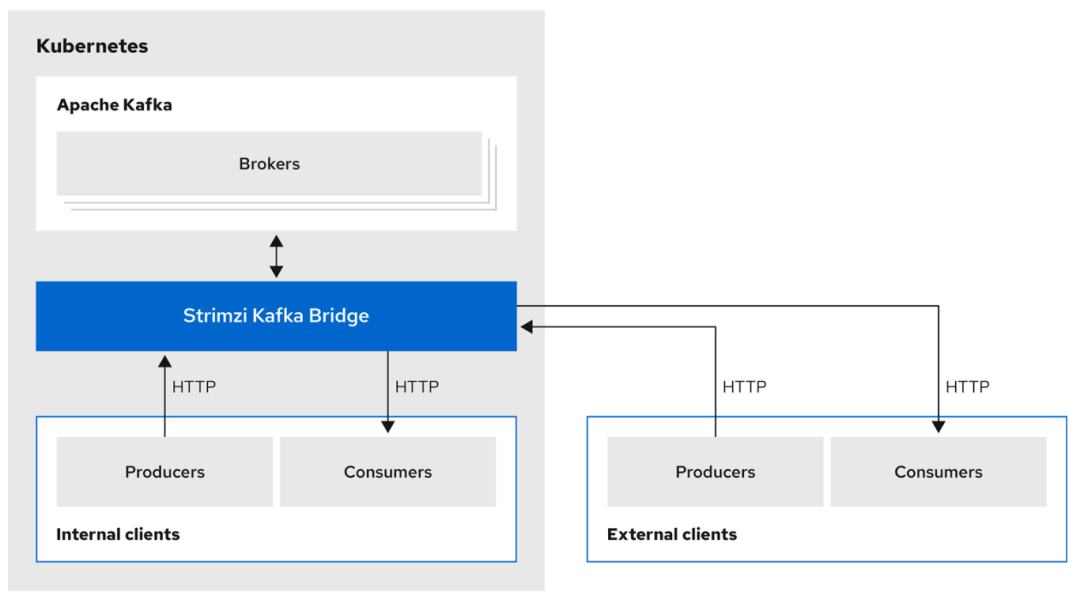 Kubernetes

Apache Kafka

Brokers

Strimzi Kafka Bridge

HTTP

HTTP

HTTP

HTTP

Producers

Consumers

Internal clients

Producers

Consumers

External clients